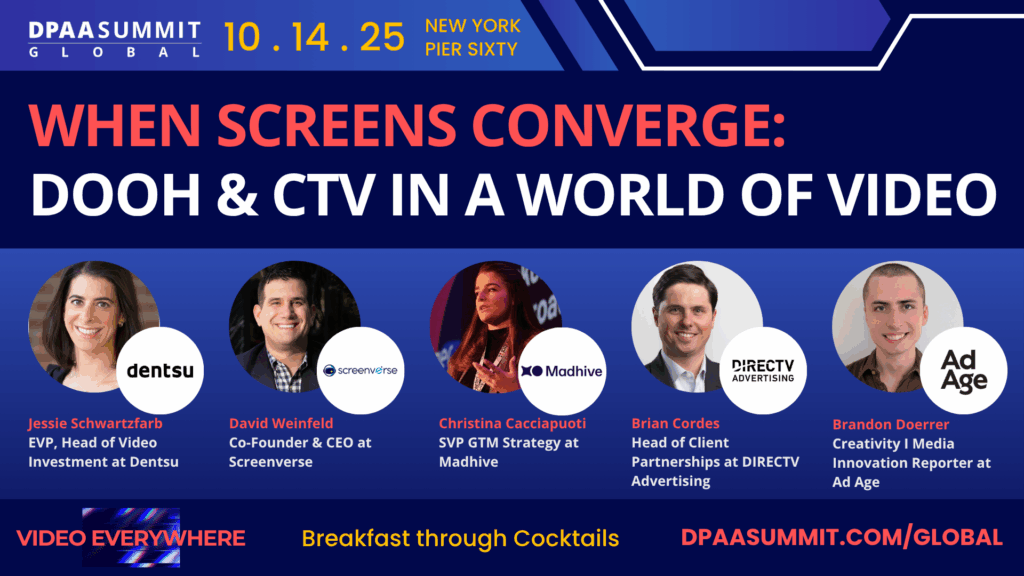 DPAASUMMIT
GLOBAL

10 . 14 . 25

NEW YORK
PIER SIXTY

WHEN SCREENS CONVERGE:
DOOH & CTV IN A WORLD OF VIDEO

dentsu

Jessie Schwartzfarb
EVP, Head of Video Investment at Dentsu

screenverse

David Weinfeld
Co-Founder & CEO at Screenverse

Madhive

Christina Cacciapuoti
SVP GTM Strategy at Madhive

DIRECTV ADVERTISING

Brian Cordes
Head of Client Partnerships at DIRECTV Advertising

Ad Age

Brandon Doerrer
Creativity I Media Innovation Reporter at Ad Age

VIDEO EVERYWHERE

Breakfast through Cocktails

DPAASUMMIT.COM/GLOBAL